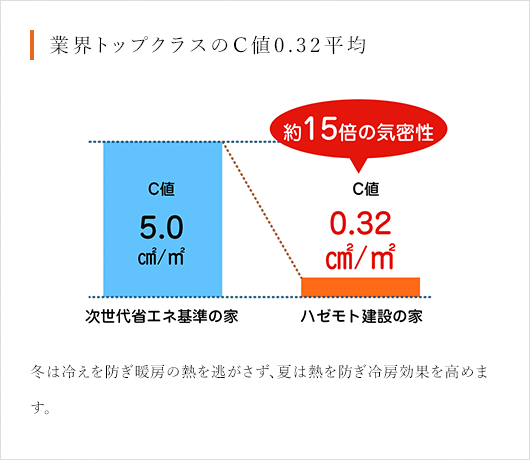 業界トップクラスのC値0.32平均

約15倍の気密性

C値
5.0
㎠/㎡

C値
0.32
㎠/㎡

次世代省エネ基準の家

ハゼモト建設の家

冬は冷えを防ぎ暖房の熱を逃がさず､夏は熱を防ぎ冷房効果を高めます。